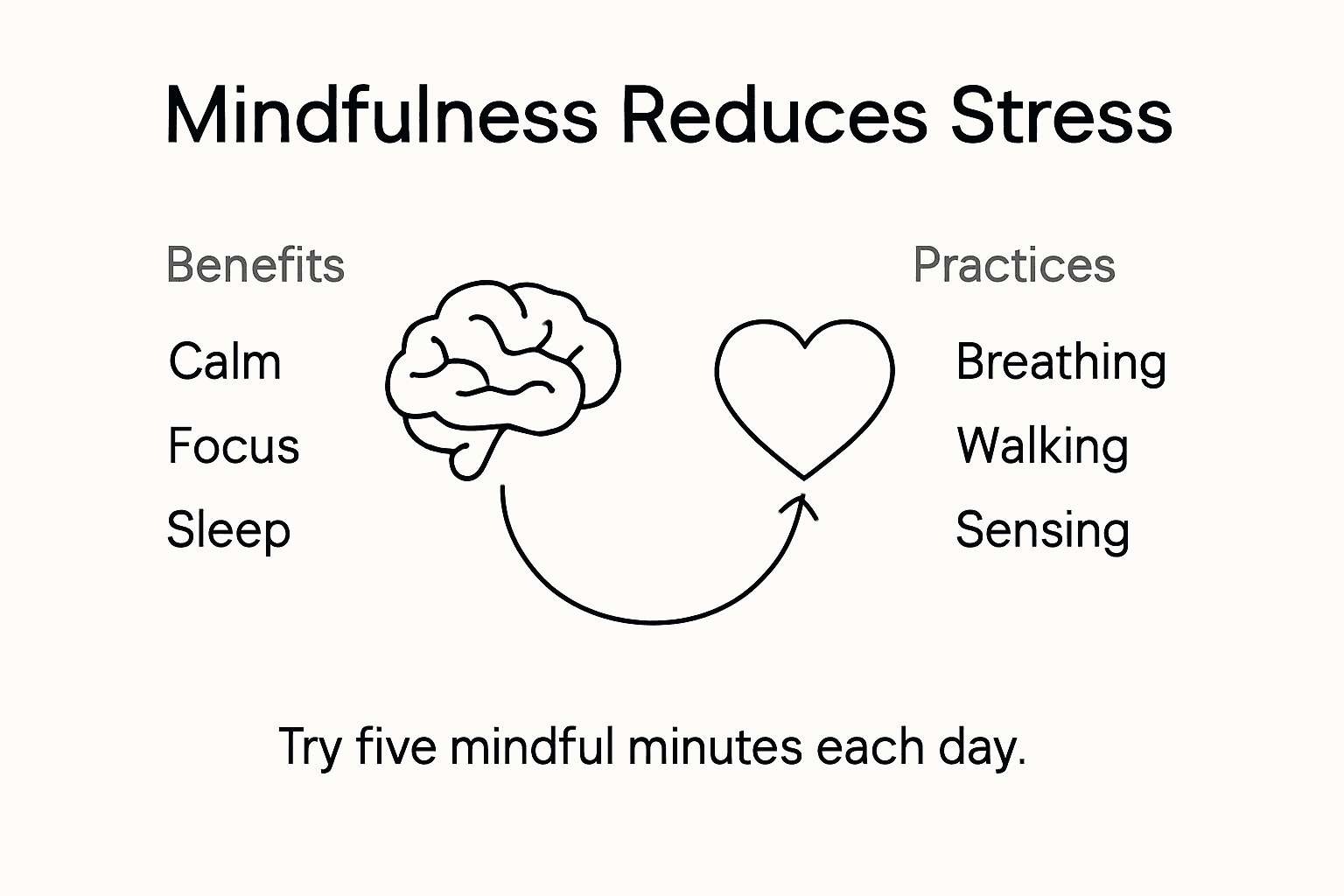 Mindfulness Reduces Stress

Benefits

Calm

Focus

Sleep

Practices

Breathing

Walking

Sensing

Try five mindful minutes each day.